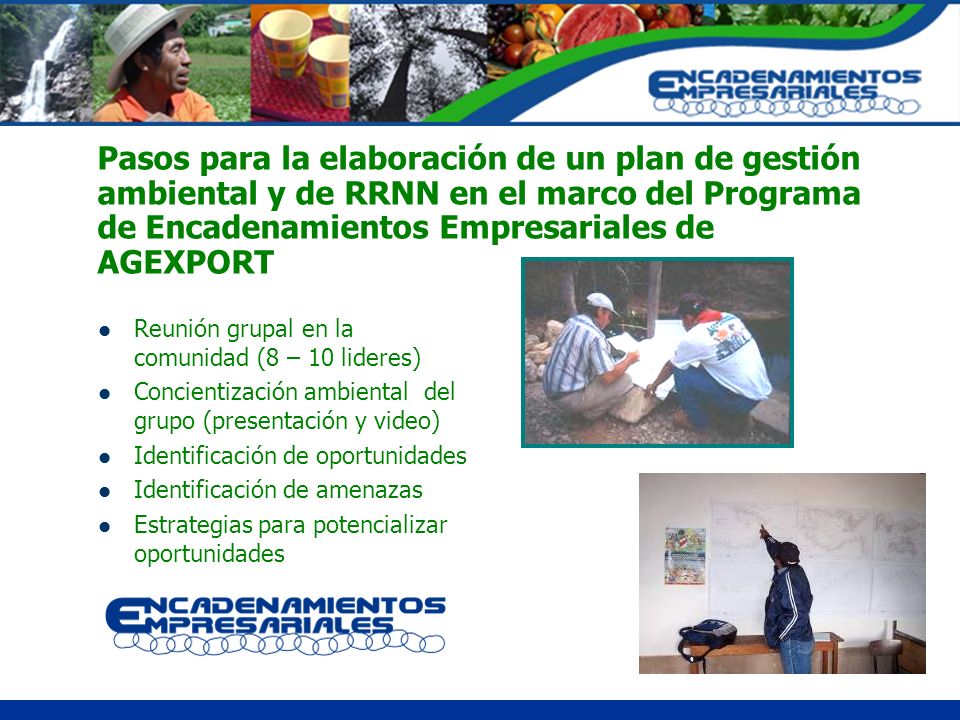 ENCADENAMIENTOS EMPRESARIALES

Pasos para la elaboración de un plan de gestión ambiental y de RRNN en el marco del Programa de Encadenamientos Empresariales de AGEXPORT

- Reunión grupal en la comunidad (8 – 10 lideres)
- Concientización ambiental del grupo (presentación y video)
- Identificación de oportunidades
- Identificación de amenazas
- Estrategias para potencializar oportunidades

ENCADENAMIENTOS EMPRESARIALES